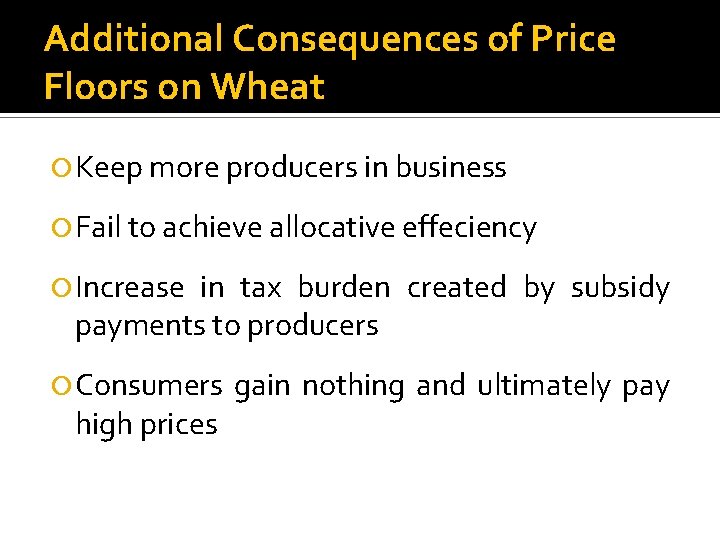 Additional Consequences of Price Floors on Wheat

Keep more producers in business

Fail to achieve allocative effeciency

Increase in tax burden created by subsidy payments to producers

Consumers gain nothing and ultimately pay high prices